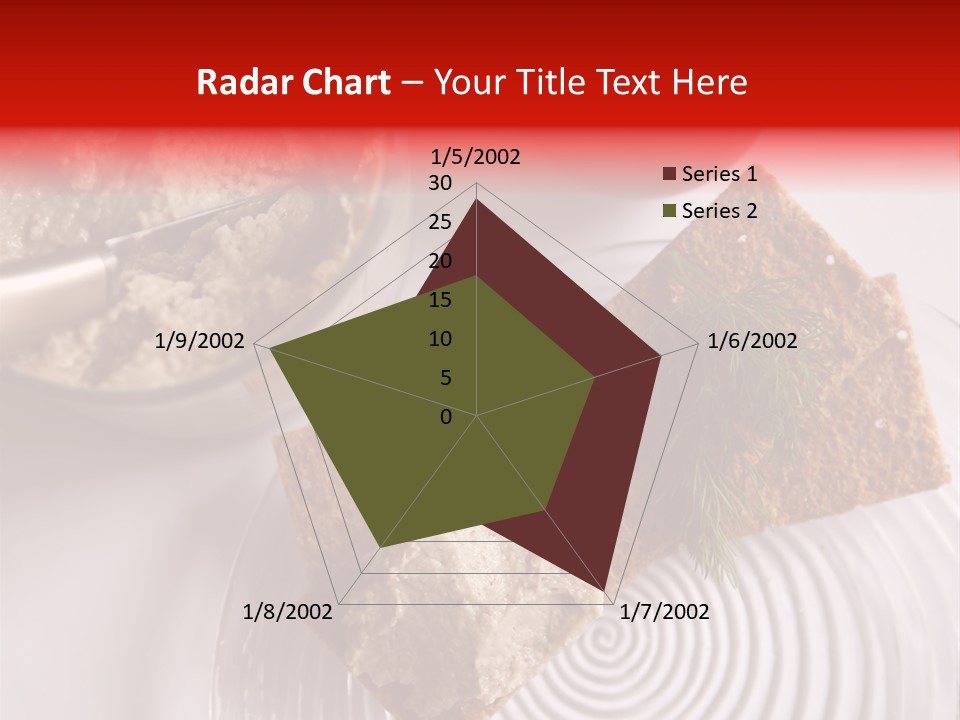 Radar Chart – Your Title Text Here

1/5/2002
30
25
20
15
10
5
0
1/6/2002
1/7/2002
1/8/2002
1/9/2002

Series 1
Series 2